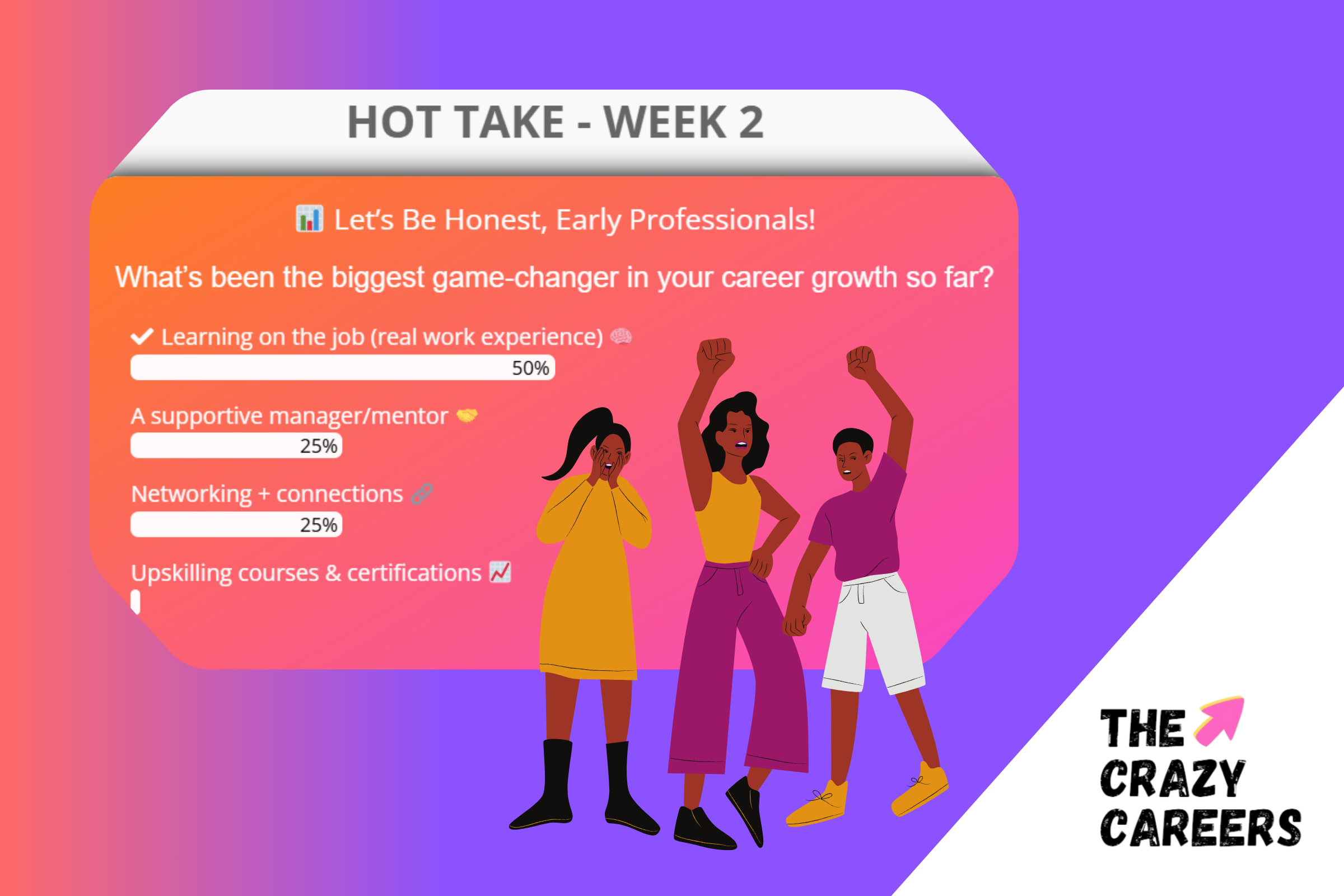 HOT TAKE - WEEK 2

📊 Let's Be Honest, Early Professionals!

What's been the biggest game-changer in your career growth so far?

✔ Learning on the job (real work experience) 🧠
50%

A supportive manager/mentor 🤝
25%

Networking + connections 🔗
25%

Upskilling courses & certifications 📈

THE CRAZY CAREERS